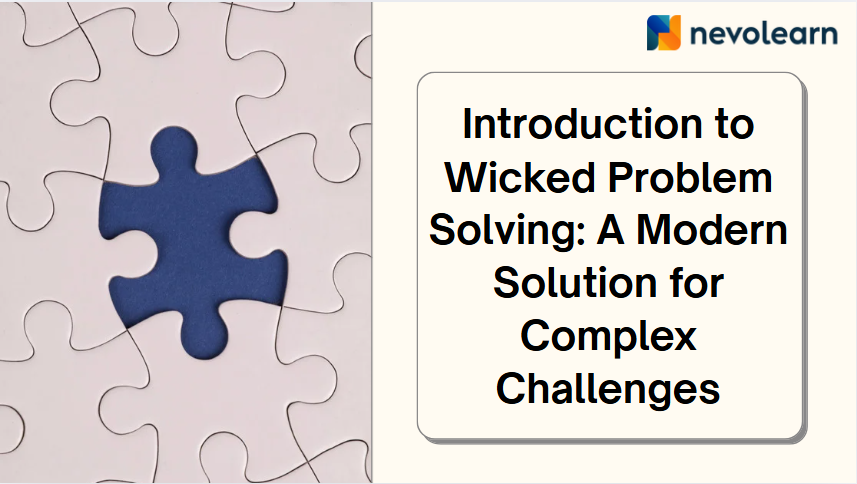 nevolearn

Introduction to Wicked Problem Solving: A Modern Solution for Complex Challenges